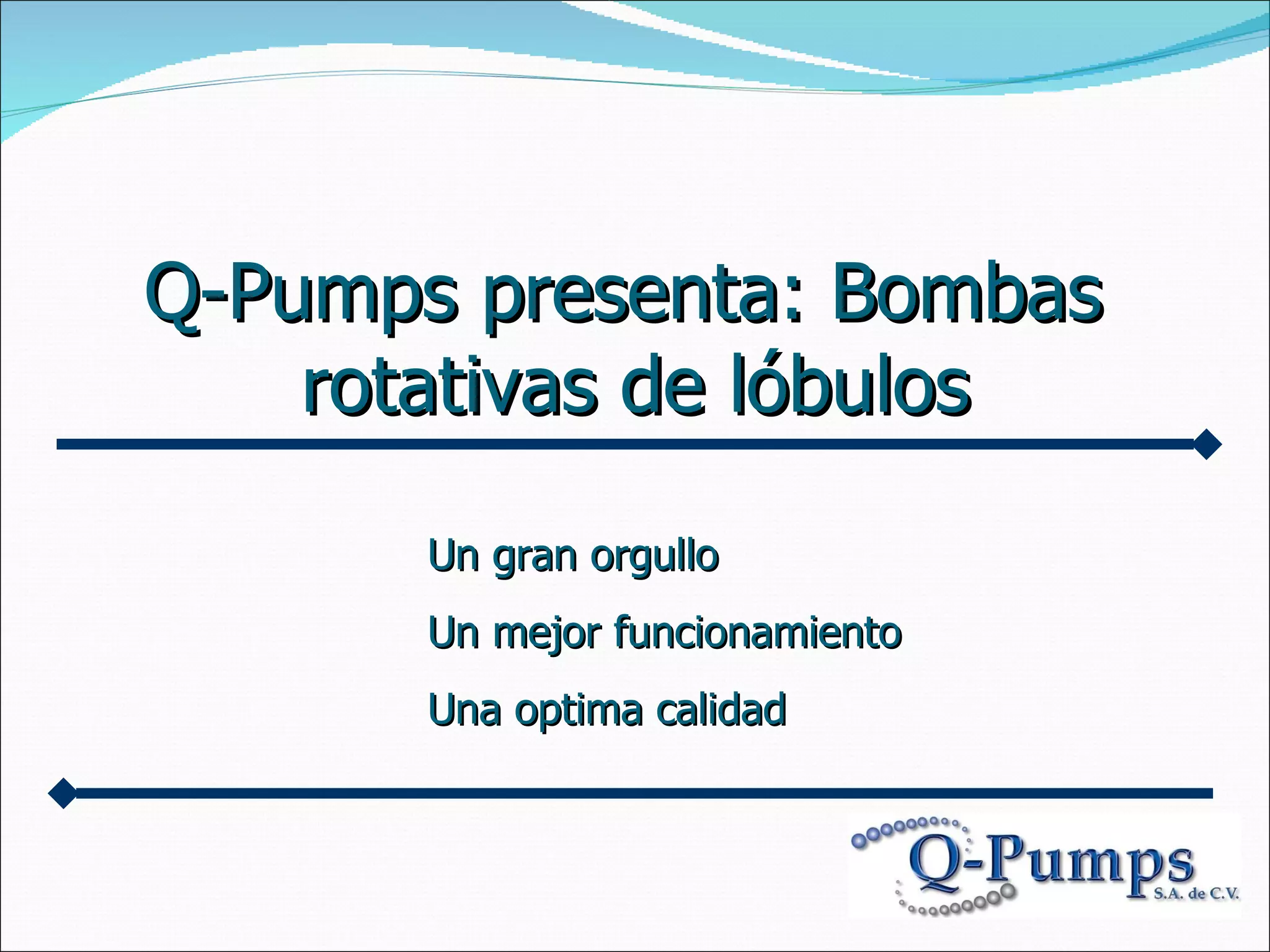 Q-Pumps presenta: Bombas rotativas de lóbulos

Un gran orgullo

Un mejor funcionamiento

Una optima calidad

Q-Pumps S.A. de C.V.